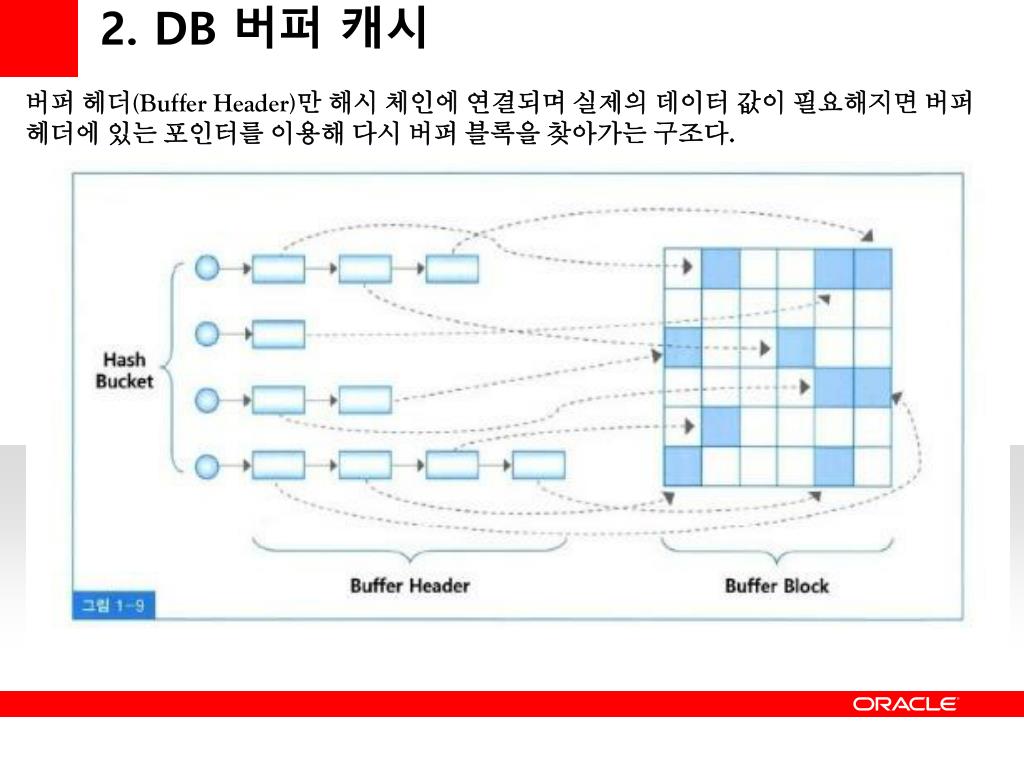 2. DB 버퍼 캐시

버퍼 헤더(Buffer Header)만 해시 체인에 연결되며 실제의 데이터 값이 필요해지면 버퍼 헤더에 있는 포인터를 이용해 다시 버퍼 블록을 찾아가는 구조다.

Hash Bucket

Buffer Header

Buffer Block

그림 1-9

ORACLE